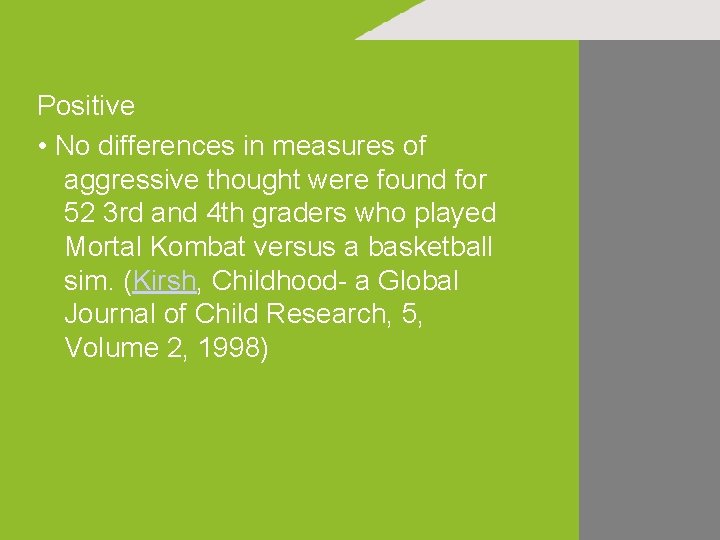 Positive

• No differences in measures of aggressive thought were found for 52 3rd and 4th graders who played Mortal Kombat versus a basketball sim. (Kirsh, Childhood- a Global Journal of Child Research, 5, Volume 2, 1998)